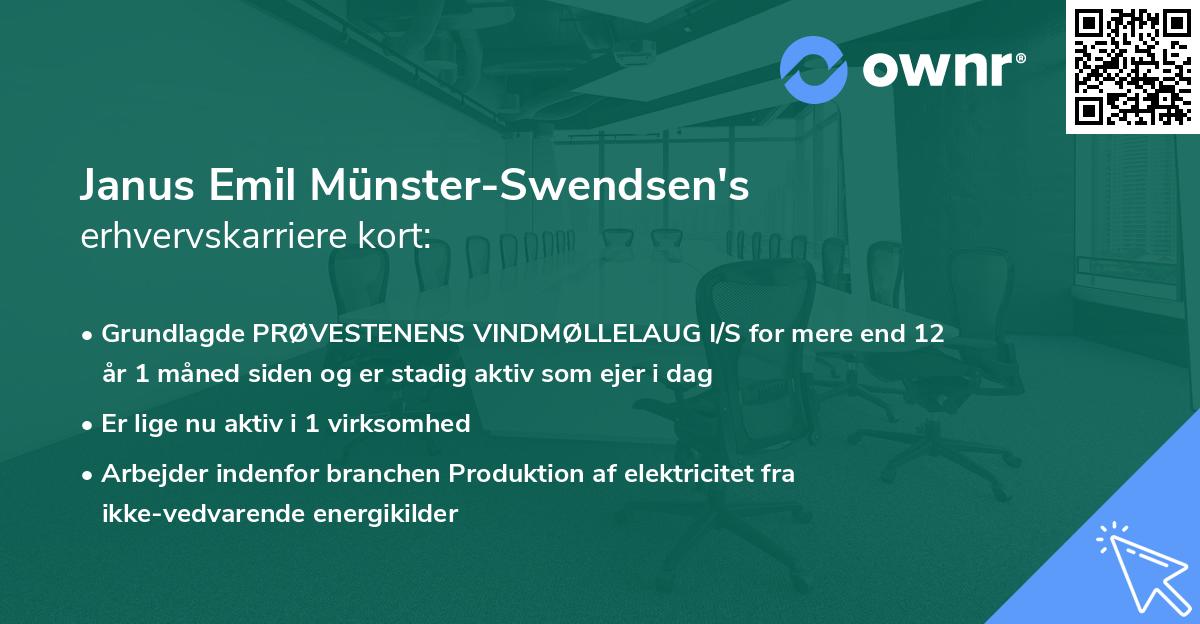 ownr®

Janus Emil Münster-Swendsen's erhvervskarriere kort:

• Grundlagde PRØVESTENENS VINDMØLLELAUG I/S for mere end 12 år 1 måned siden og er stadig aktiv som ejer i dag

• Er lige nu aktiv i 1 virksomhed

• Arbejder indenfor branchen Produktion af elektricitet fra ikke-vedvarende energikilder